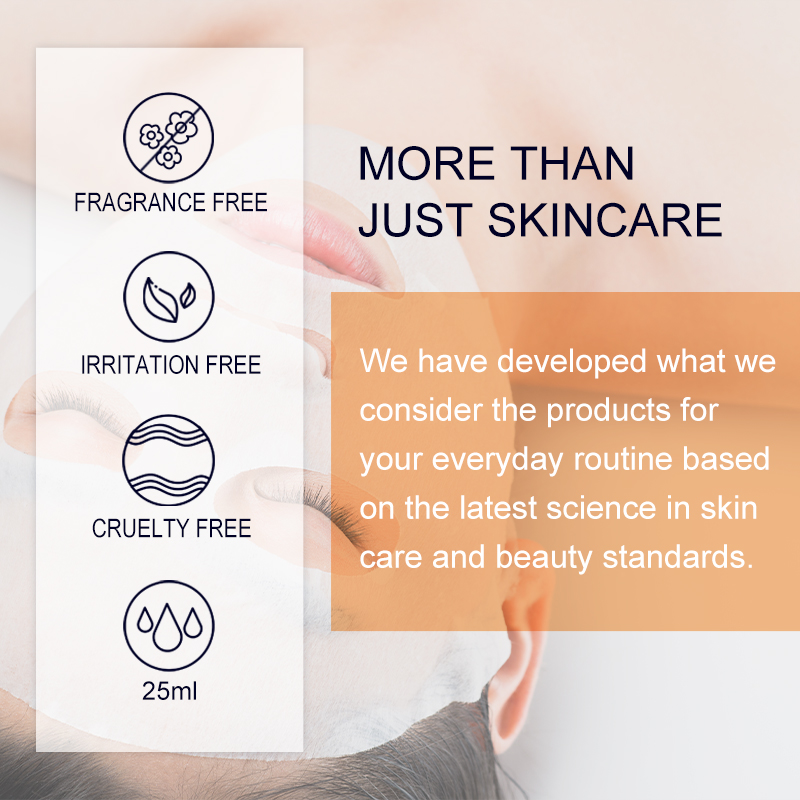 FRAGRANCE FREE

IRRITATION FREE

CRUELTY FREE

25ml

MORE THAN JUST SKINCARE

We have developed what we consider the products for your everyday routine based on the latest science in skin care and beauty standards.